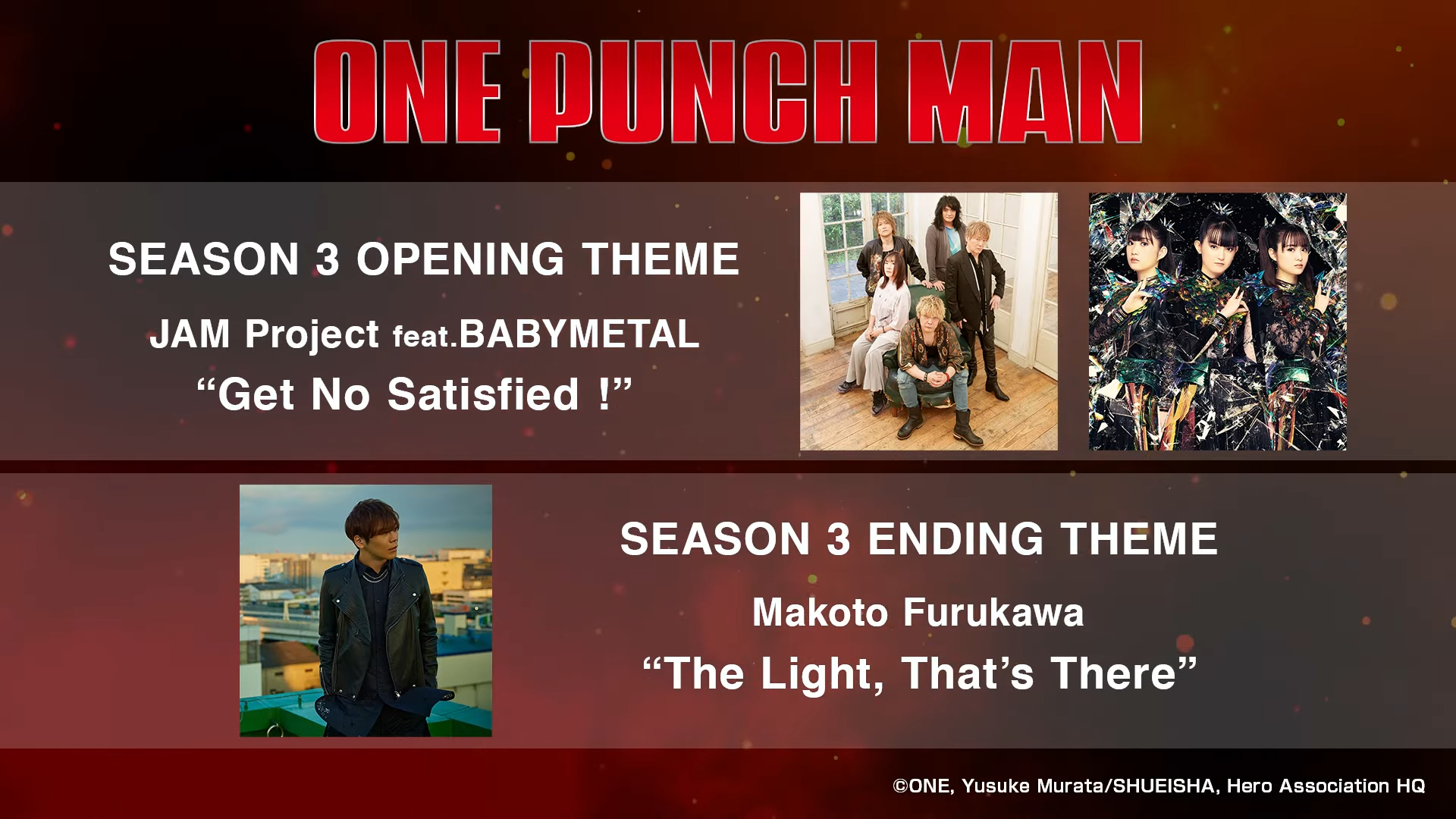 ONE PUNCH MAN

SEASON 3 OPENING THEME

JAM Project feat.BABYMETAL

“Get No Satisfied !”

SEASON 3 ENDING THEME

Makoto Furukawa

“The Light, That’s There”

©ONE, Yusuke Murata/SHUEISHA, Hero Association HQ